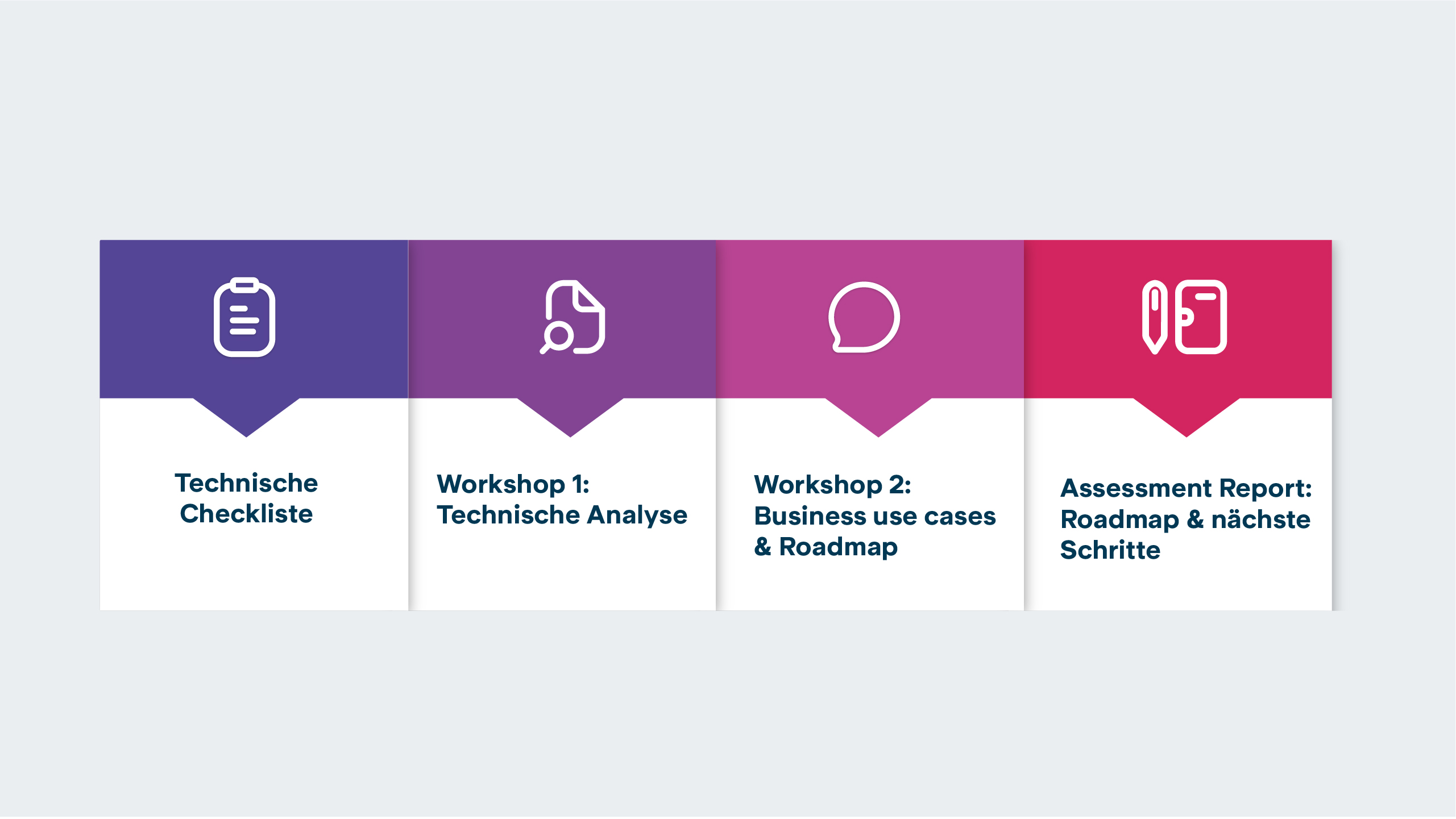 Technische Checkliste

Workshop 1: Technische Analyse

Workshop 2: Business use cases & Roadmap

Assessment Report: Roadmap & nächste Schritte